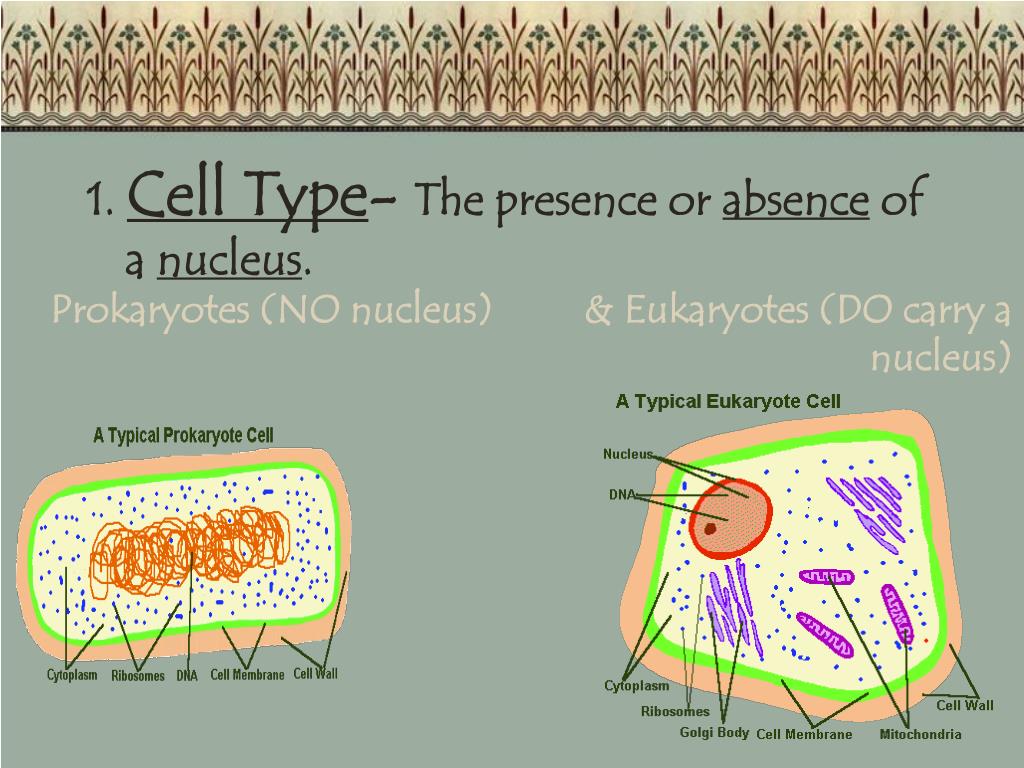 1. Cell Type- The presence or absence of a nucleus.

Prokaryotes (NO nucleus) & Eukaryotes (DO carry a nucleus)

A Typical Prokaryote Cell

Cytoplasm Ribosomes DNA Cell Membrane Cell Wall

A Typical Eukaryote Cell

Nucleus
DNA
Cytoplasm
Ribosomes
Golgi Body
Cell Membrane
Mitochondria
Cell Wall